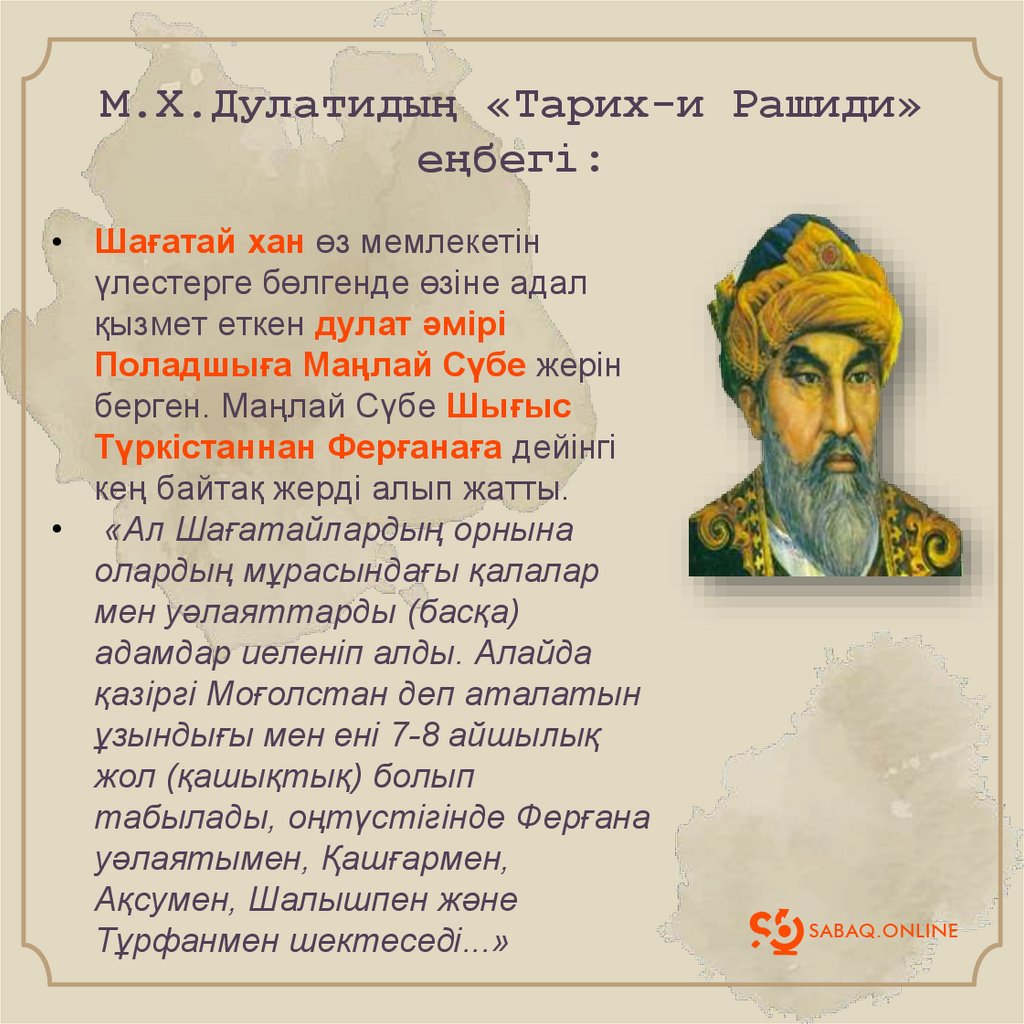 М.Х.Дулатидың «Тарих-и Рашиди» еңбегі:

• Шағатай хан өз мемлекетін үлестерге бөлгенде өзіне адал қызмет еткен дулат әмірі Поладшыға Маңлай Сүбе жерін берген. Маңлай Сүбе Шығыс Түркістаннан Ферғанаға дейінгі кең байтақ жерді алып жатты.

• «Ал Шағатайлардың орнына олардың мұрасындағы қалалар мен уәлаяттарды (басқа) адамдар иеленіп алды. Алайда қазіргі Моғолстан деп аталатын ұзындығы мен ені 7-8 айшылық жол (қашықтық) болып табылады, оңтүстігінде Ферғана уәлаятымен, Қашғармен, Ақсумен, Шалышпен және Тұрфанмен шектеседі...»

SABAQ.ONLINE